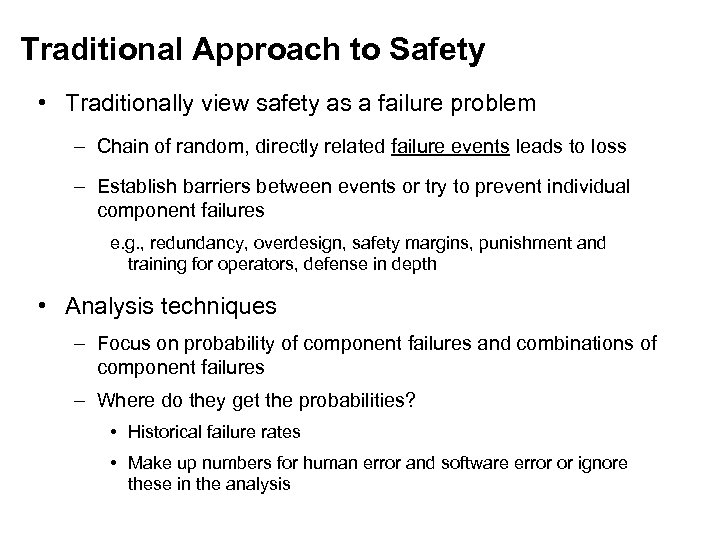 Traditional Approach to Safety

• Traditionally view safety as a failure problem

– Chain of random, directly related failure events leads to loss

– Establish barriers between events or try to prevent individual component failures

e.g., redundancy, overdesign, safety margins, punishment and training for operators, defense in depth

• Analysis techniques

– Focus on probability of component failures and combinations of component failures

– Where do they get the probabilities?

• Historical failure rates

• Make up numbers for human error and software error or ignore these in the analysis